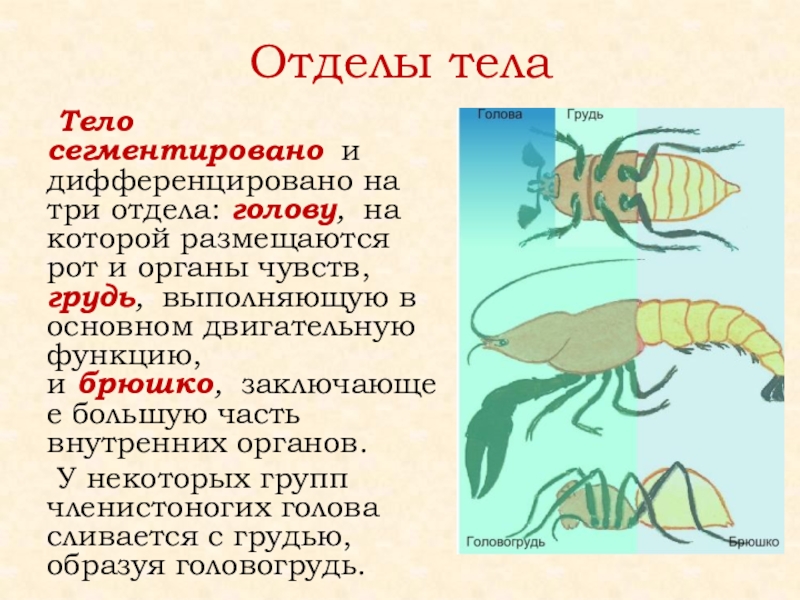 Отделы тела

Тело сегментировано и дифференцировано на три отдела: голову, на которой размещаются рот и органы чувств, грудь, выполняющую в основном двигательную функцию, и брюшко, заключающее большую часть внутренних органов.

У некоторых групп членистоногих голова сливается с грудью, образуя головогрудь.

Голова
Грудь
Головогрудь
Брюшко